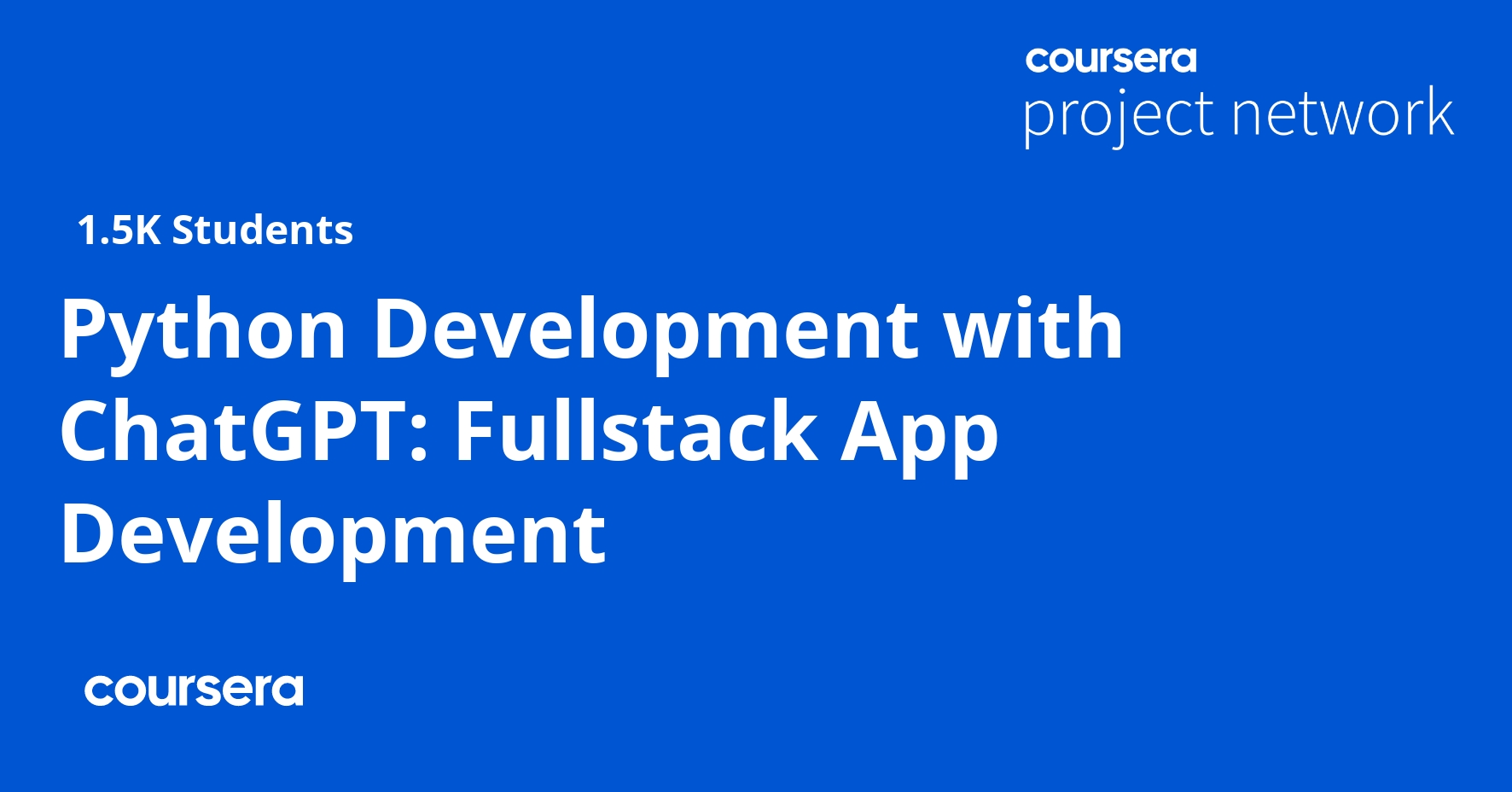 coursera
project network

1.5K Students

Python Development with ChatGPT: Fullstack App Development

coursera